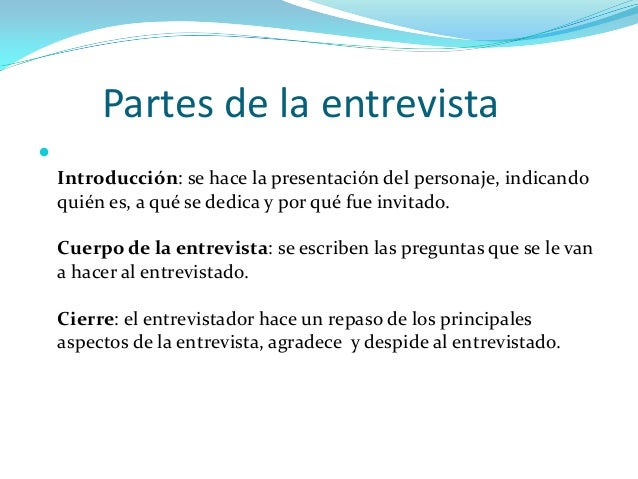 Partes de la entrevista

Introducción: se hace la presentación del personaje, indicando quién es, a qué se dedica y por qué fue invitado.

Cuerpo de la entrevista: se escriben las preguntas que se le van a hacer al entrevistado.

Cierre: el entrevistador hace un repaso de los principales aspectos de la entrevista, agradece y despide al entrevistado.